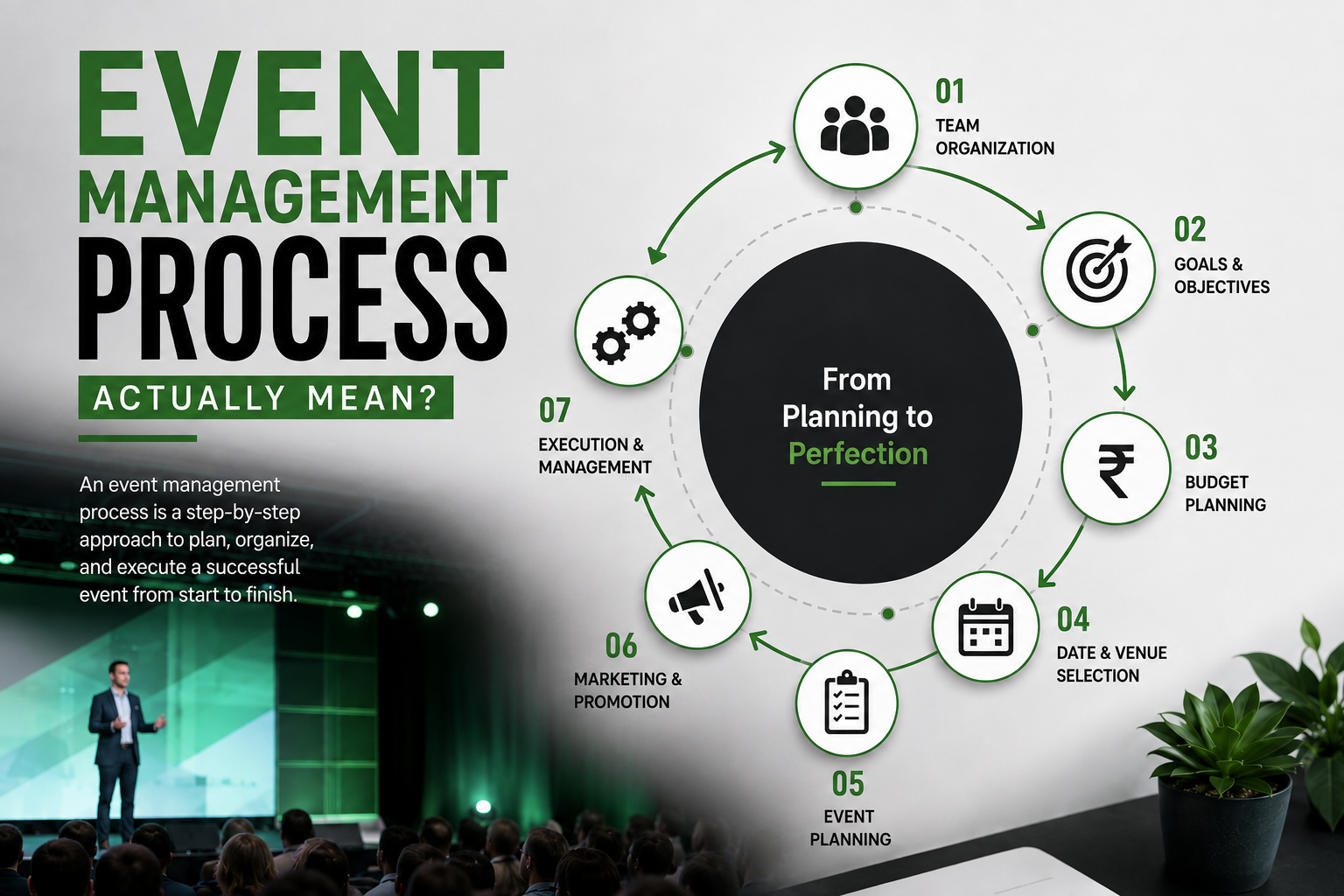 EVENT MANAGEMENT PROCESS

ACTUALLY MEAN?

An event management process is a step-by-step approach to plan, organize, and execute a successful event from start to finish.

From Planning to Perfection

01 TEAM ORGANIZATION

02 GOALS & OBJECTIVES

03 BUDGET PLANNING

04 DATE & VENUE SELECTION

05 EVENT PLANNING

06 MARKETING & PROMOTION

07 EXECUTION & MANAGEMENT